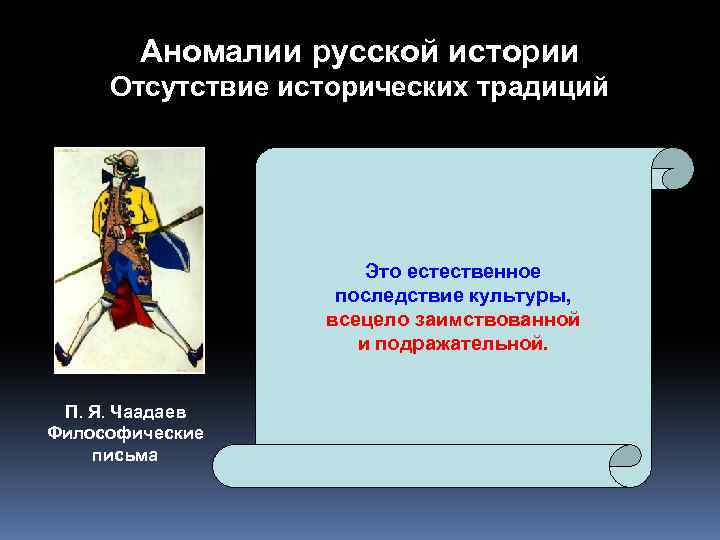 Аномалии русской истории
Отсутствие исторических традиций

Это естественное последствие культуры, всецело заимствованной и подражательной.

П. Я. Чаадаев
Философические письма